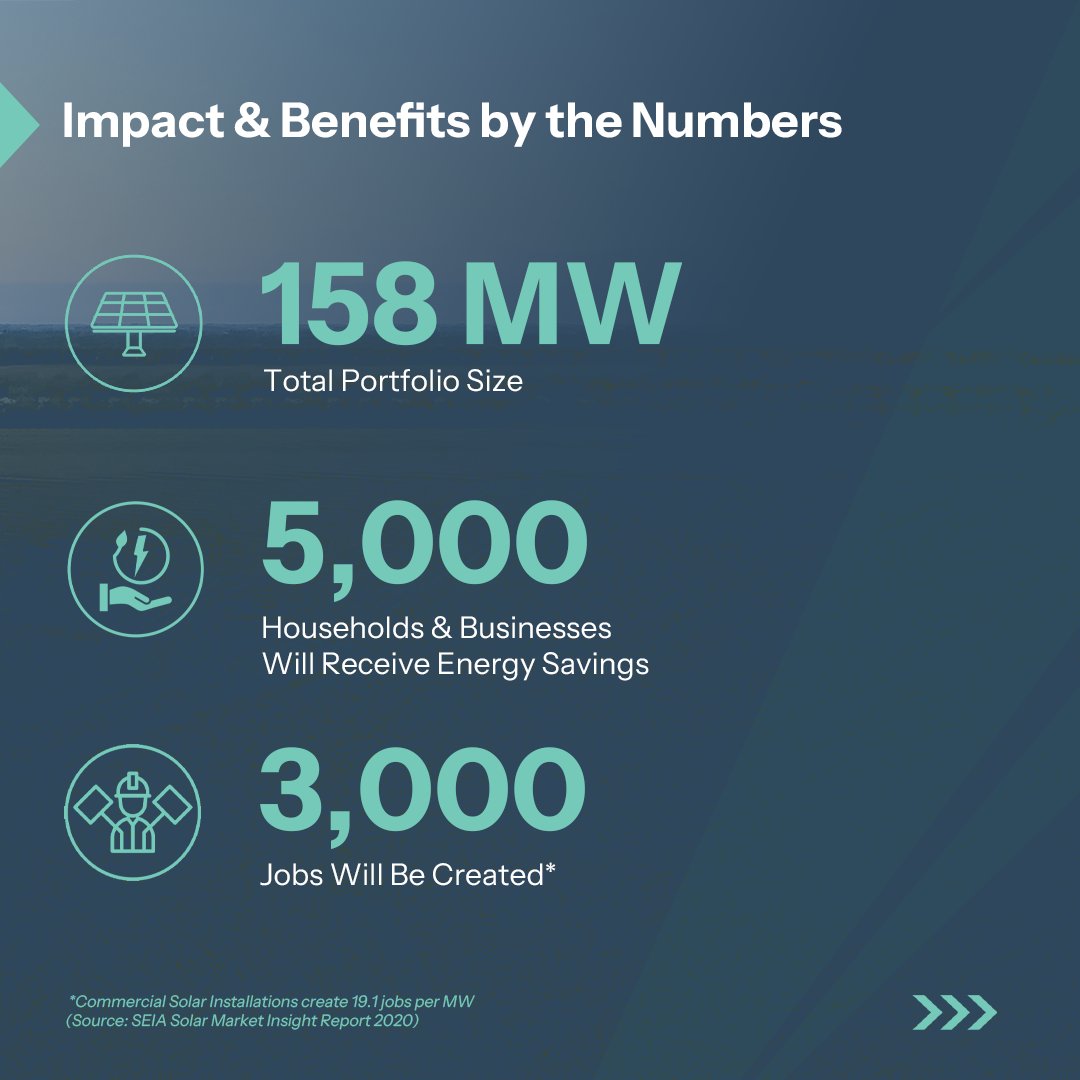 Impact & Benefits by the Numbers

158 MW
Total Portfolio Size

5,000
Households & Businesses Will Receive Energy Savings

3,000
Jobs Will Be Created*

*Commercial Solar Installations create 19.1 jobs per MW (Source: SEIA Solar Market Insight Report 2020)